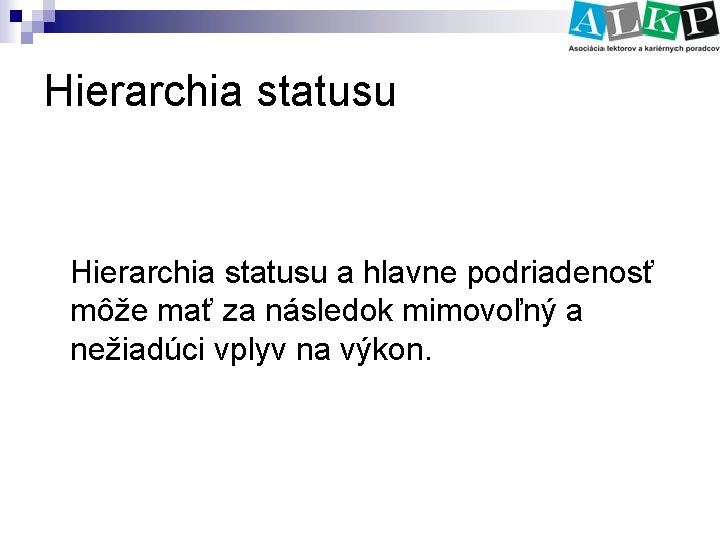 ALKP
Asociácia lektorov a kariérnych poradcov

Hierarchia statusu

Hierarchia statusu a hlavne podriadenosť môže mať za následok mimovoľný a nežiadúci vplyv na výkon.